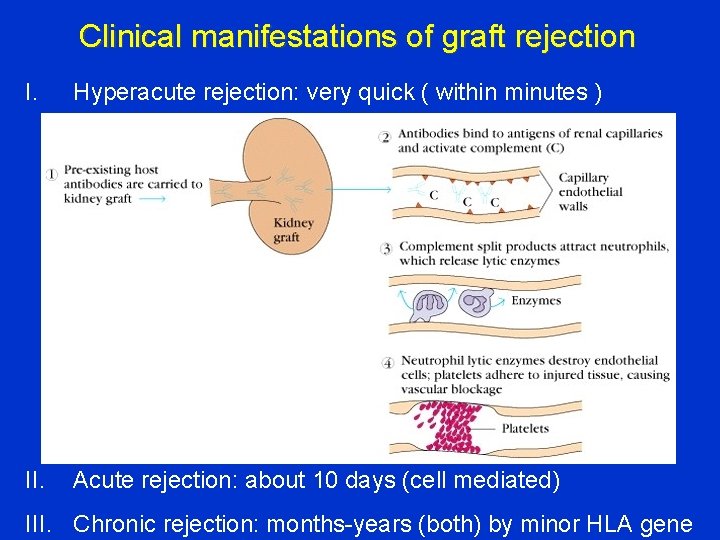 Clinical manifestations of graft rejection

I. Hyperacute rejection: very quick ( within minutes )

① Pre-existing host antibodies are carried to kidney graft

Kidney graft

② Antibodies bind to antigens of renal capillaries and activate complement (C)

C C C

Capillary endothelial walls

③ Complement split products attract neutrophils, which release lytic enzymes

Enzymes

④ Neutrophil lytic enzymes destroy endothelial cells; platelets adhere to injured tissue, causing vascular blockage

Platelets

II. Acute rejection: about 10 days (cell mediated)

III. Chronic rejection: months-years (both) by minor HLA gene